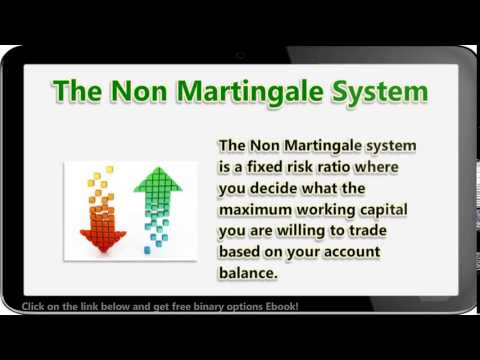 The Non Martingale System

The Non Martingale system is a fixed risk ratio where you decide what the maximum working capital you are willing to trade based on your account balance.

Click on the link below and get free binary options Ebook!